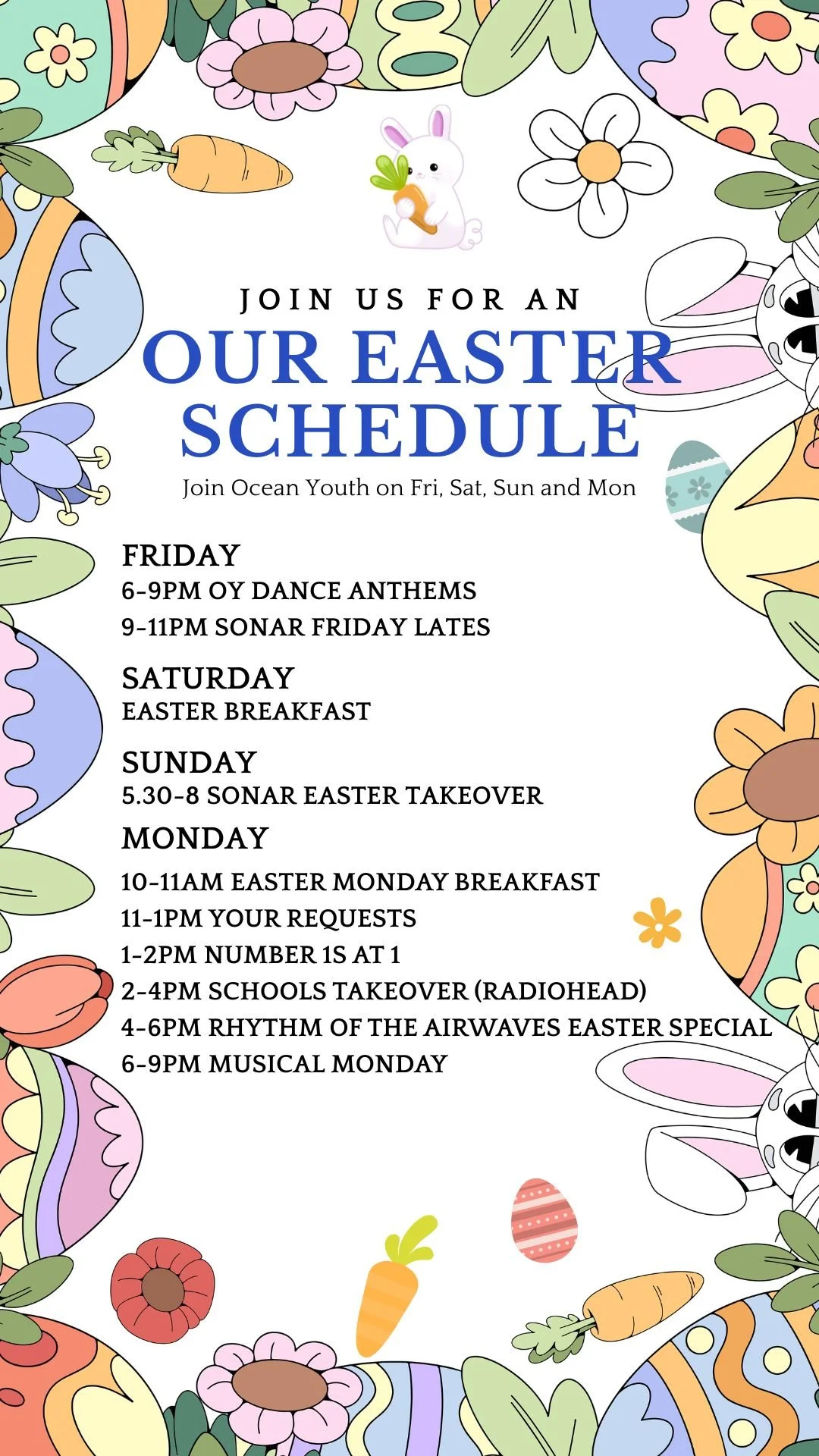 JOIN US FOR AN
OUR EASTER SCHEDULE
Join Ocean Youth on Fri, Sat, Sun and Mon

FRIDAY
6-9PM OY DANCE ANTHEMS
9-11PM SONAR FRIDAY LATES

SATURDAY
EASTER BREAKFAST

SUNDAY
5.30-8 SONAR EASTER TAKEOVER

MONDAY
10-11AM EASTER MONDAY BREAKFAST
11-1PM YOUR REQUESTS
1-2PM NUMBER 1S AT 1
2-4PM SCHOOLS TAKEOVER (RADIOHEAD)
4-6PM RHYTHM OF THE AIRWAVES EASTER SPECIAL
6-9PM MUSICAL MONDAY